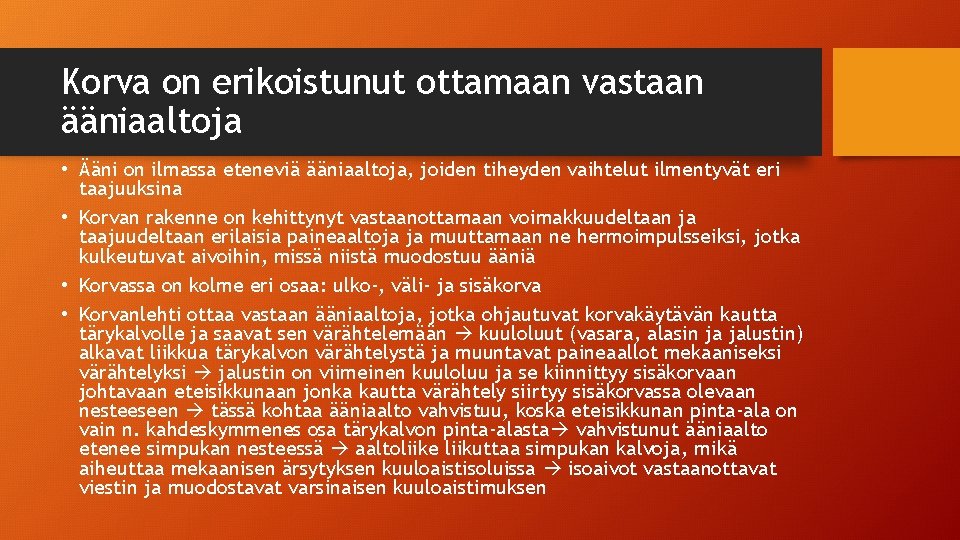 Korva on erikoistunut ottamaan vastaan ääniaaltoja

• Ääni on ilmassa eteneviä ääniaaltoja, joiden tiheyden vaihtelut ilmentyvät eri taajuuksina

• Korvan rakenne on kehittynyt vastaanottamaan voimakkuudeltaan ja taajuudeltaan erilaisia paineaaltoja ja muuttamaan ne hermoimpulsseiksi, jotka kulkeutuvat aivoihin, missä niistä muodostuu ääniä

• Korvassa on kolme eri osaa: ulko-, väli- ja sisäkorva

• Korvanlehti ottaa vastaan ääniaaltoja, jotka ohjautuvat korvakäytävän kautta tärykalvolle ja saavat sen värähtelemään → kuuloluut (vasara, alasin ja jalustin) alkavat liikkua tärykalvon värähtelystä ja muuntavat paineaallot mekaaniseksi värähtelyksi → jalustin on viimeinen kuuloluu ja se kiinnittyy sisäkorvaan johtavaan eteisikkunaan jonka kautta värähtely siirtyy sisäkorvassa olevaan nesteeseen → tässä kohtaa ääniaalto vahvistuu, koska eteisikkunan pinta-ala on vain n. kahdeskymmenes osa tärykalvon pinta-alasta→ vahvistunut ääniaalto etenee simpukan nesteessä → aaltoliike liikuttaa simpukan kalvoja, mikä aiheuttaa mekaanisen ärsytyksen kuuloaistisoluissa → isoaivot vastaanottavat viestin ja muodostavat varsinaisen kuuloaistimuksen